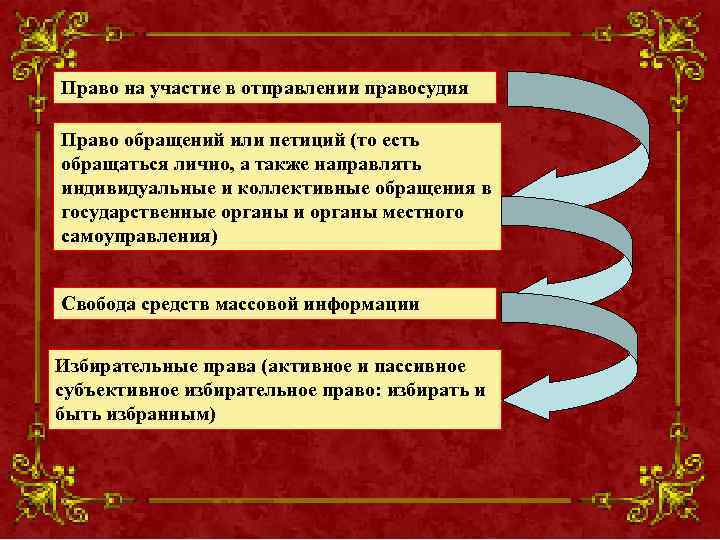 Право на участие в отправлении правосудия

Право обращений или петиций (то есть обращаться лично, а также направлять индивидуальные и коллективные обращения в государственные органы и органы местного самоуправления)

Свобода средств массовой информации

Избирательные права (активное и пассивное субъективное избирательное право: избирать и быть избранным)